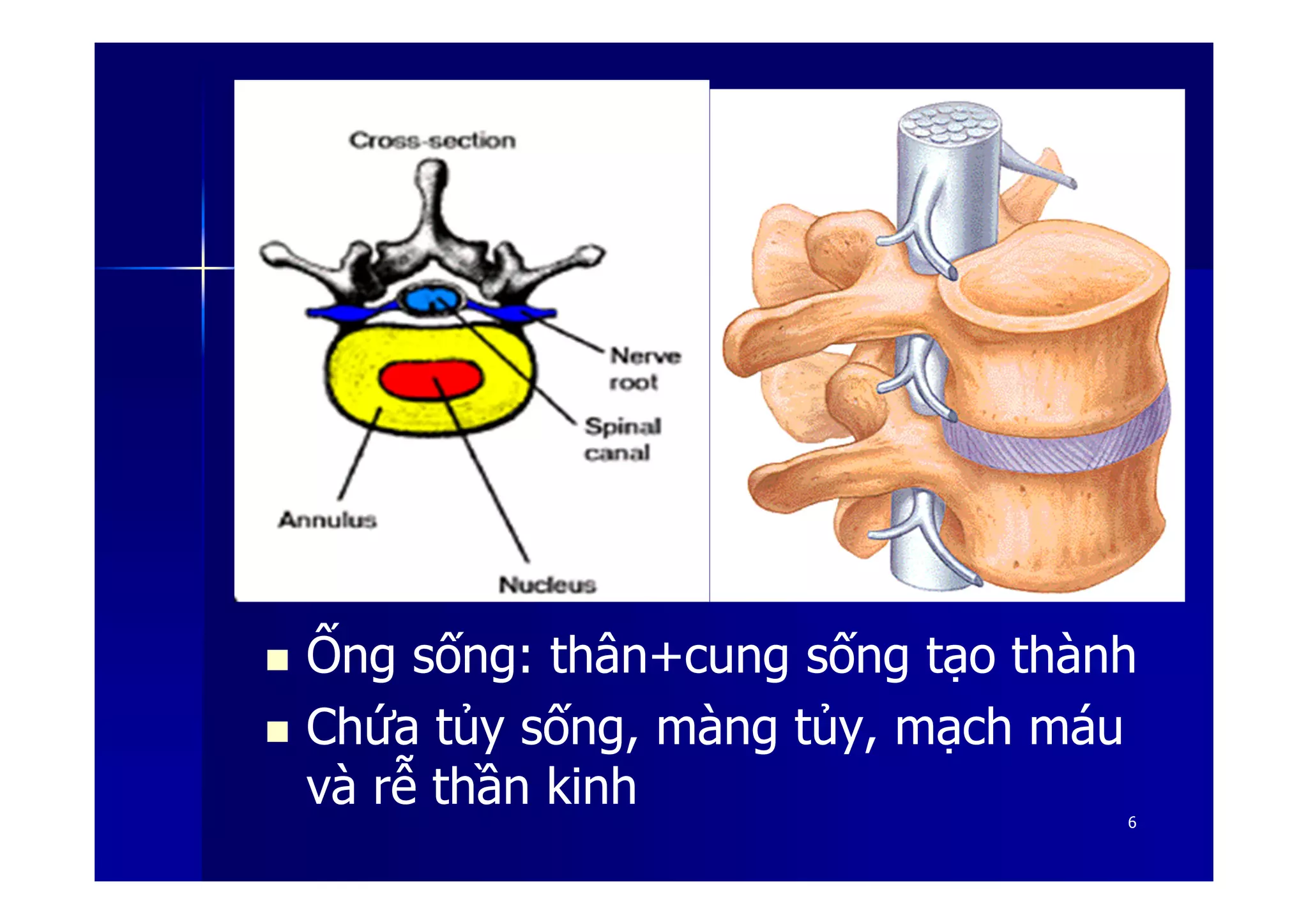 Cross-section

Nerve root

Spinal canal

Annulus

Nucleus

▪ Ống sống: thân+cung sống tạo thành
▪ Chứa tủy sống, màng tủy, mạch máu và rễ thần kinh

6